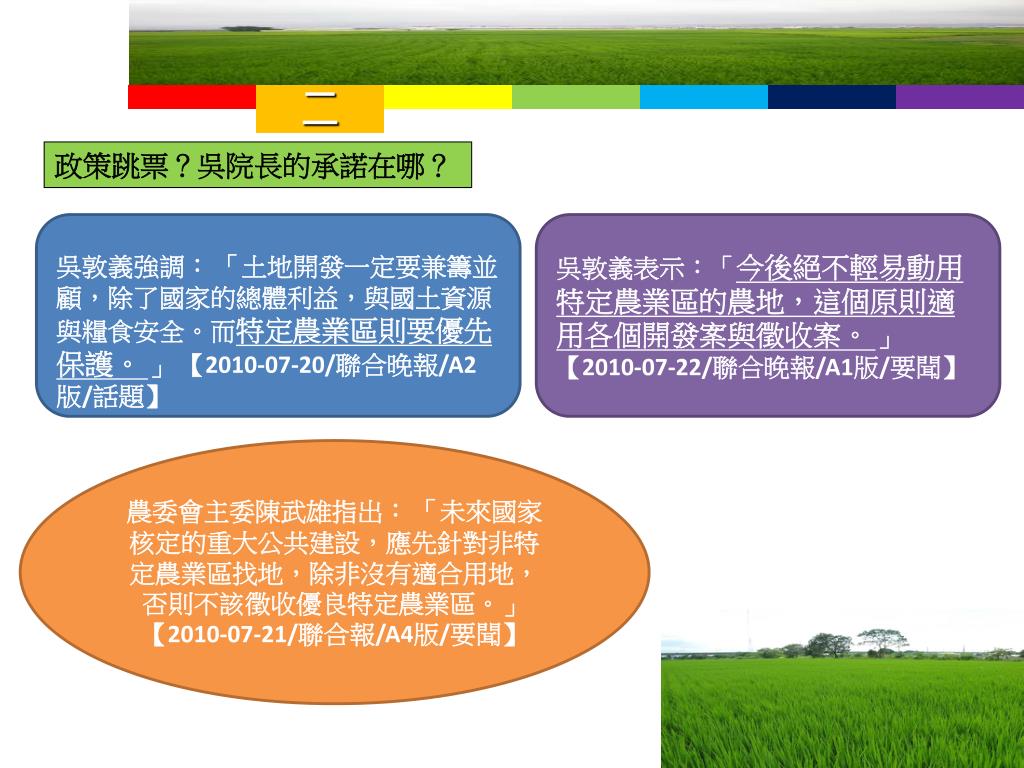 二

政策跳票？吳院長的承諾在哪？

吳敦義強調：「土地開發一定要兼籌並顧，除了國家的總體利益，與國土資源與糧食安全。而特定農業區則要優先保護。」【2010-07-20/聯合晚報/A2版/話題】

吳敦義表示：「今後絕不輕易動用特定農業區的農地，這個原則適用各個開發案與徵收案。」【2010-07-22/聯合晚報/A1版/要聞】

農委會主委陳武雄指出：「未來國家核定的重大公共建設，應先針對非特定農業區找地，除非沒有適合用地，否則不該徵收優良特定農業區。」【2010-07-21/聯合報/A4版/要聞】